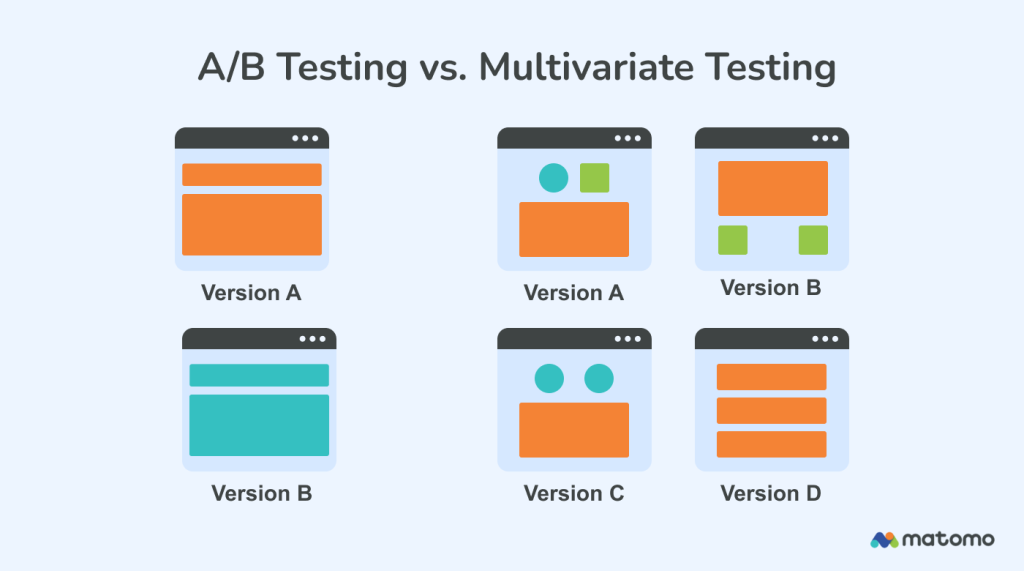 A/B Testing vs. Multivariate Testing

Version A

Version B

Version A

Version B

Version C

Version D

matomo